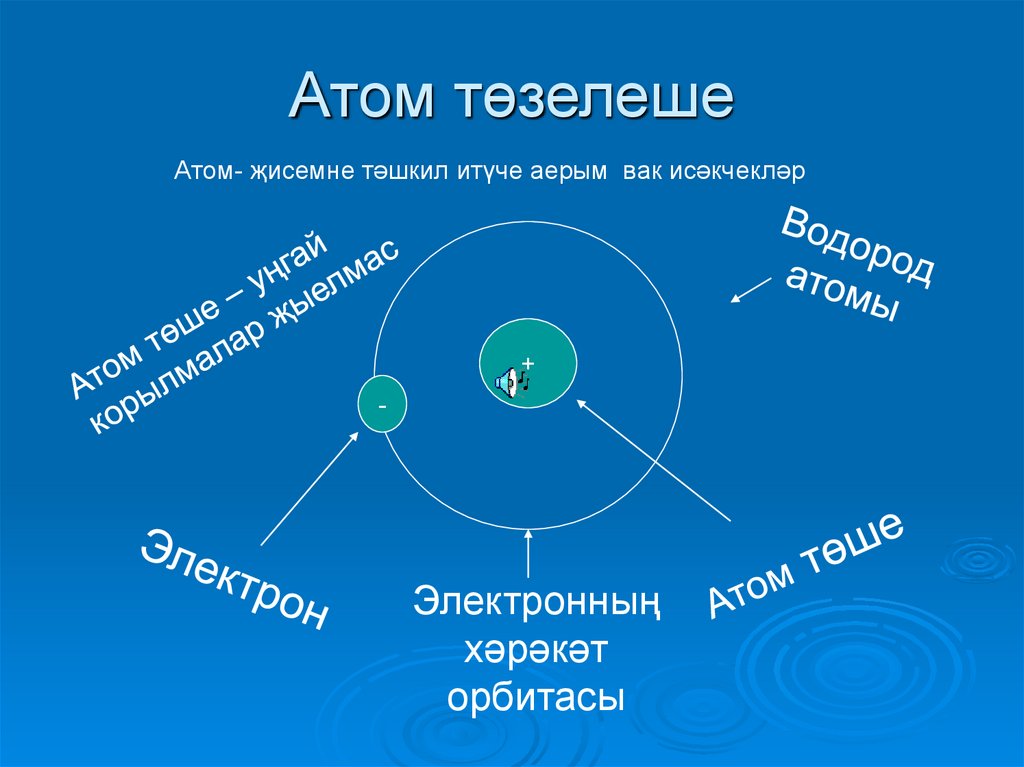 Атом төзелеше

Атом- җисемне тәшкил итүче аерым вак исәкчекләр

Атом төше – уңгай корылмалар җыелмас

Водород атомы

+

-

Электрон

Электронның хәрәкәт орбитасы

Атом төше